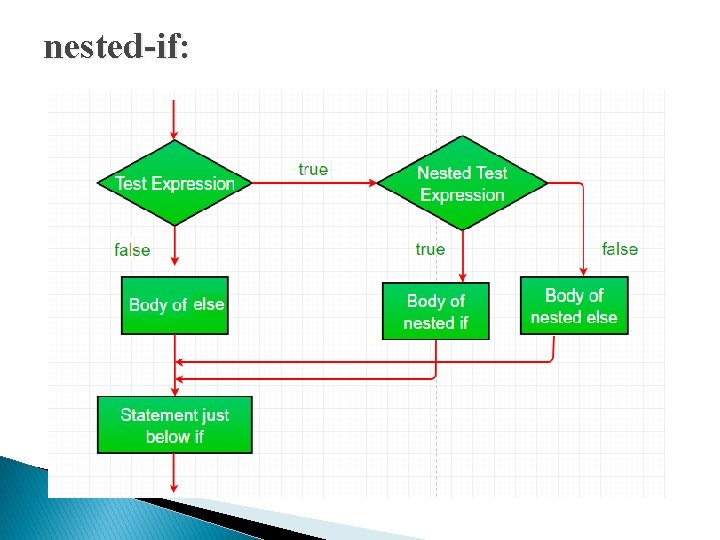 nested-if:

Test Expression

true

Nested Test Expression

false

true

false

Body of else

Body of nested if

Body of nested else

Statement just below if